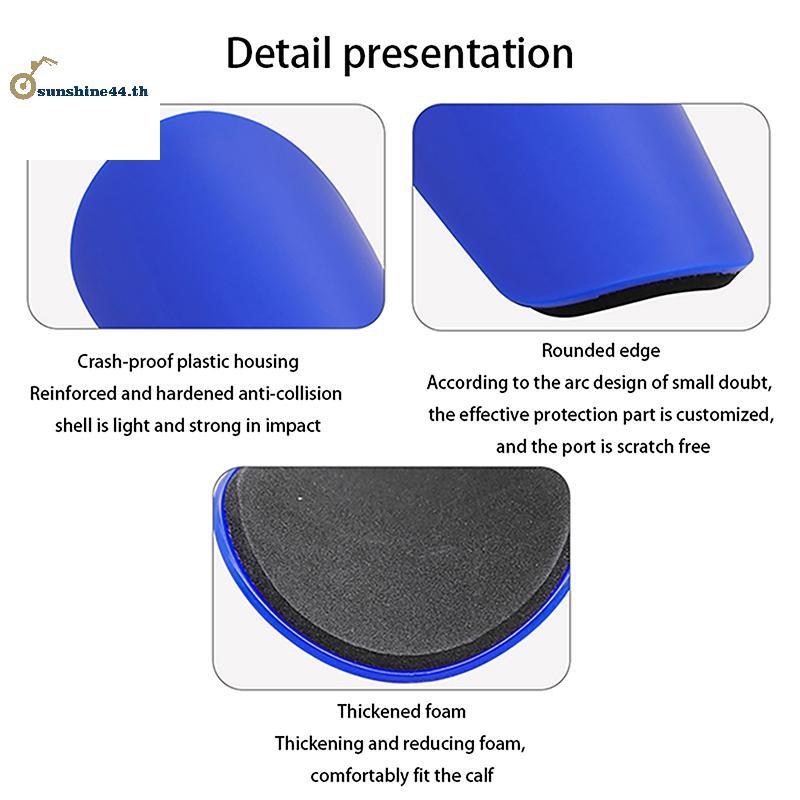 sunshine44.th

Detail presentation

Crash-proof plastic housing
Reinforced and hardened anti-collision shell is light and strong in impact

Rounded edge
According to the arc design of small doubt, the effective protection part is customized, and the port is scratch free

Thickened foam
Thickening and reducing foam, comfortably fit the calf